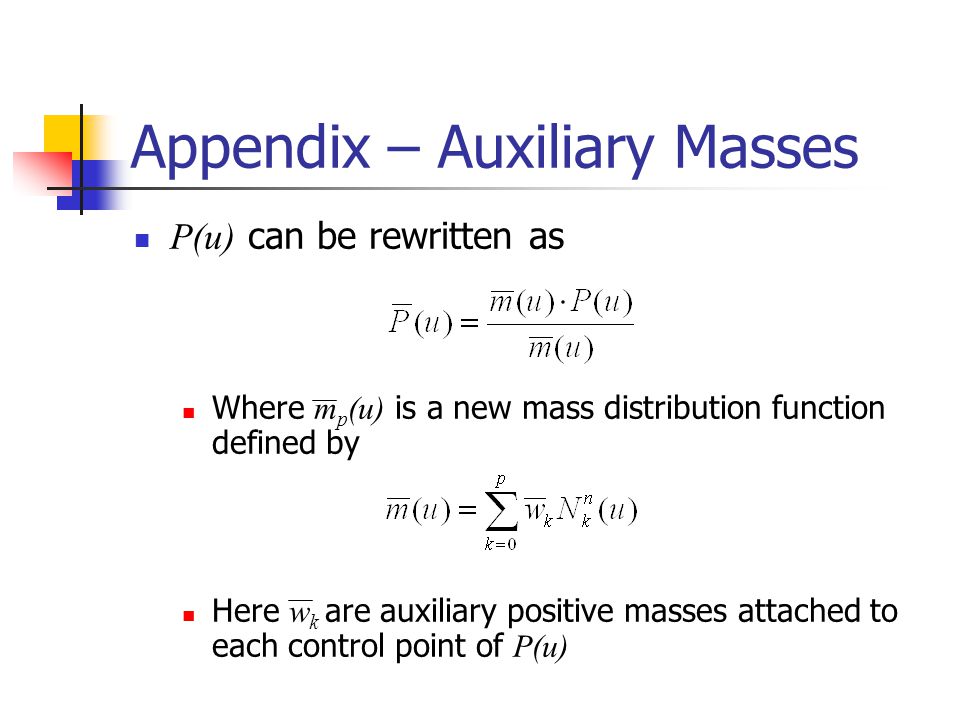 Appendix – Auxiliary Masses

$P(u)$ can be rewritten as

$\overline{P}(u) = \frac{\overline{m}(u) \cdot P(u)}{\overline{m}(u)}$

Where $\overline{m}_p(u)$ is a new mass distribution function defined by

$\overline{m}(u) = \sum_{k=0}^{p} \overline{w}_k N_k^n(u)$

Here $\overline{w}_k$ are auxiliary positive masses attached to each control point of $P(u)$